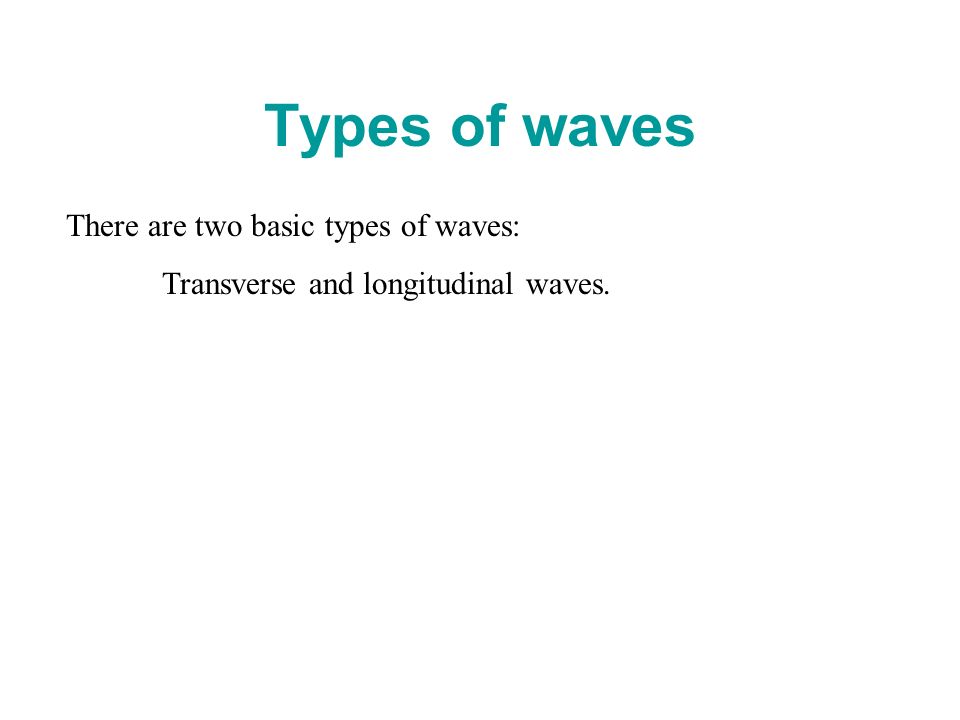 Types of waves

There are two basic types of waves:

Transverse and longitudinal waves.